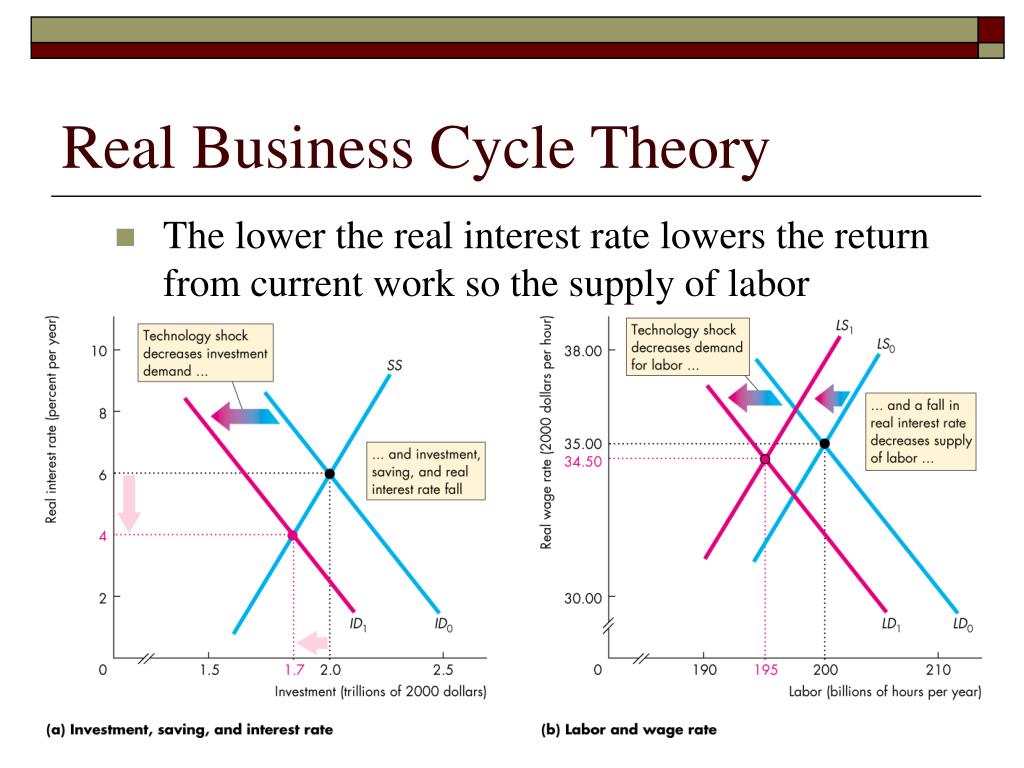 Real Business Cycle Theory

The lower the real interest rate lowers the return from current work so the supply of labor

Real interest rate (percent per year)

10

8

6

4

2

0

Technology shock decreases investment demand ...

SS

... and investment, saving, and real interest rate fall

$ID_1$

$ID_0$

1.5

1.7

2.0

2.5

Investment (trillions of 2000 dollars)

(a) Investment, saving, and interest rate

Real wage rate (2000 dollars per hour)

38.00

35.00

34.50

30.00

0

Technology shock decreases demand for labor ...

$LS_1$

$LS_0$

... and a fall in real interest rate decreases supply of labor ...

$LD_1$

$LD_0$

190

195

200

210

Labor (billions of hours per year)

(b) Labor and wage rate